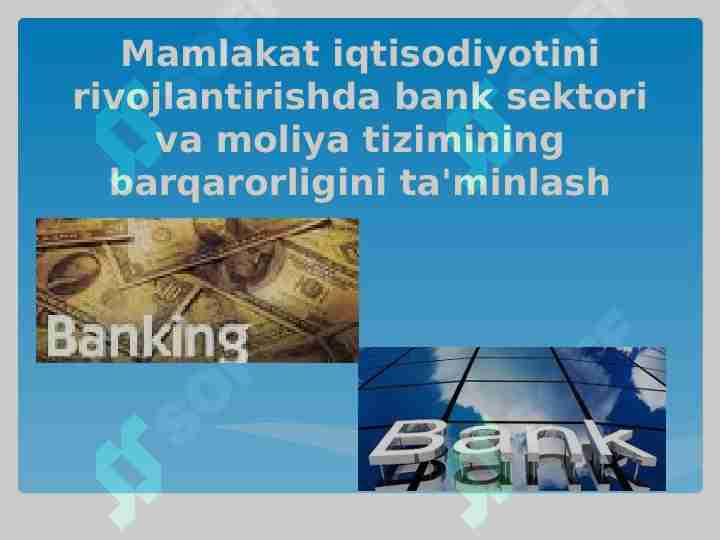 Mamlakat iqtisodiyotini rivojlantirishda bank sektori va moliya tizimining barqarorligini ta'minlash

Banking

Bank